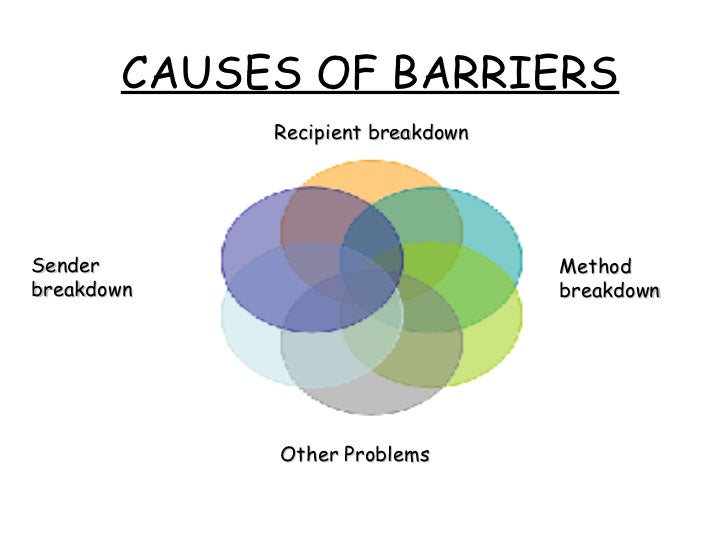 CAUSES OF BARRIERS

Recipient breakdown

Sender breakdown

Method breakdown

Other Problems